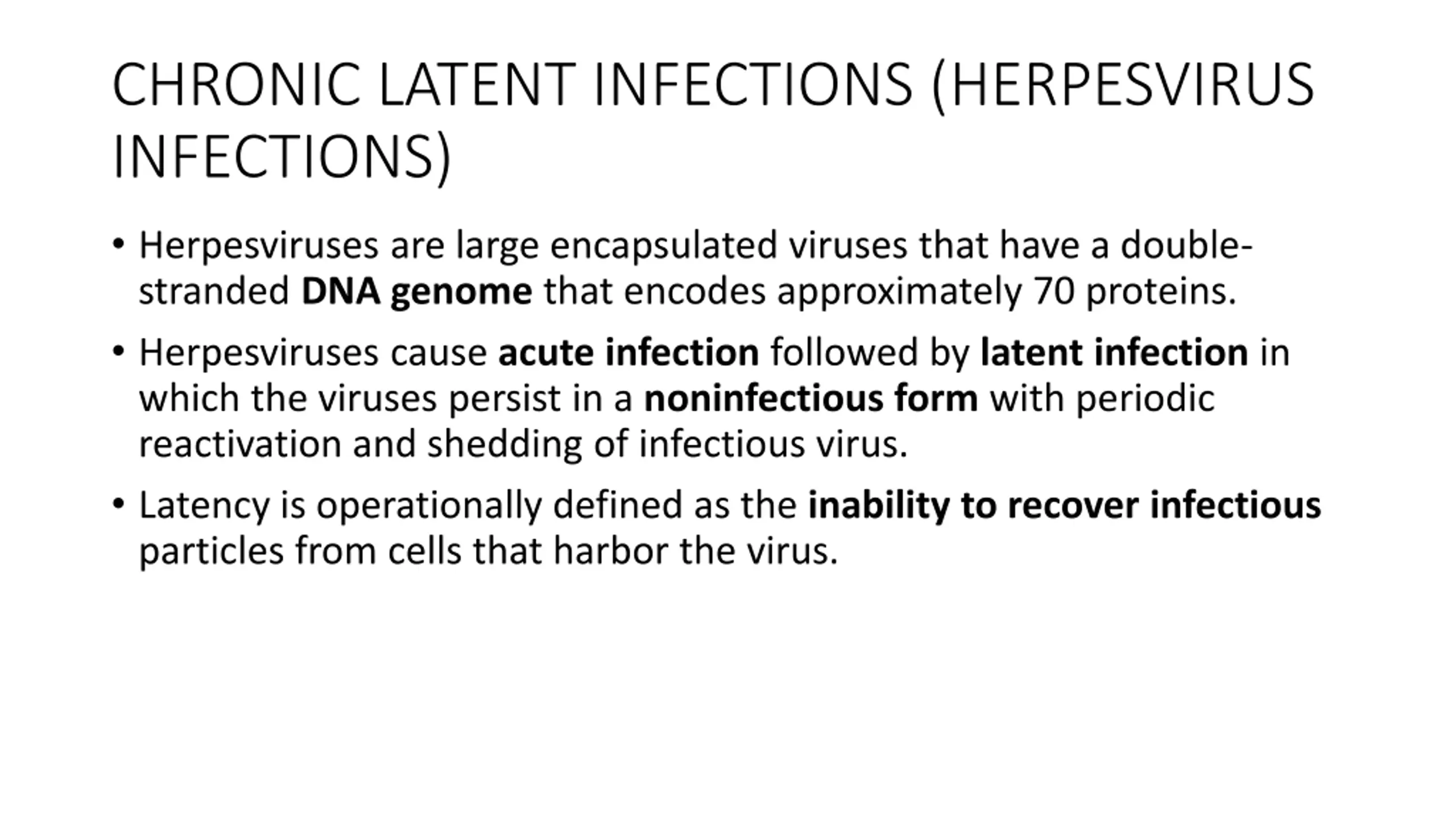 CHRONIC LATENT INFECTIONS (HERPESVIRUS INFECTIONS)

• Herpesviruses are large encapsulated viruses that have a double-stranded DNA genome that encodes approximately 70 proteins.

• Herpesviruses cause acute infection followed by latent infection in which the viruses persist in a noninfectious form with periodic reactivation and shedding of infectious virus.

• Latency is operationally defined as the inability to recover infectious particles from cells that harbor the virus.